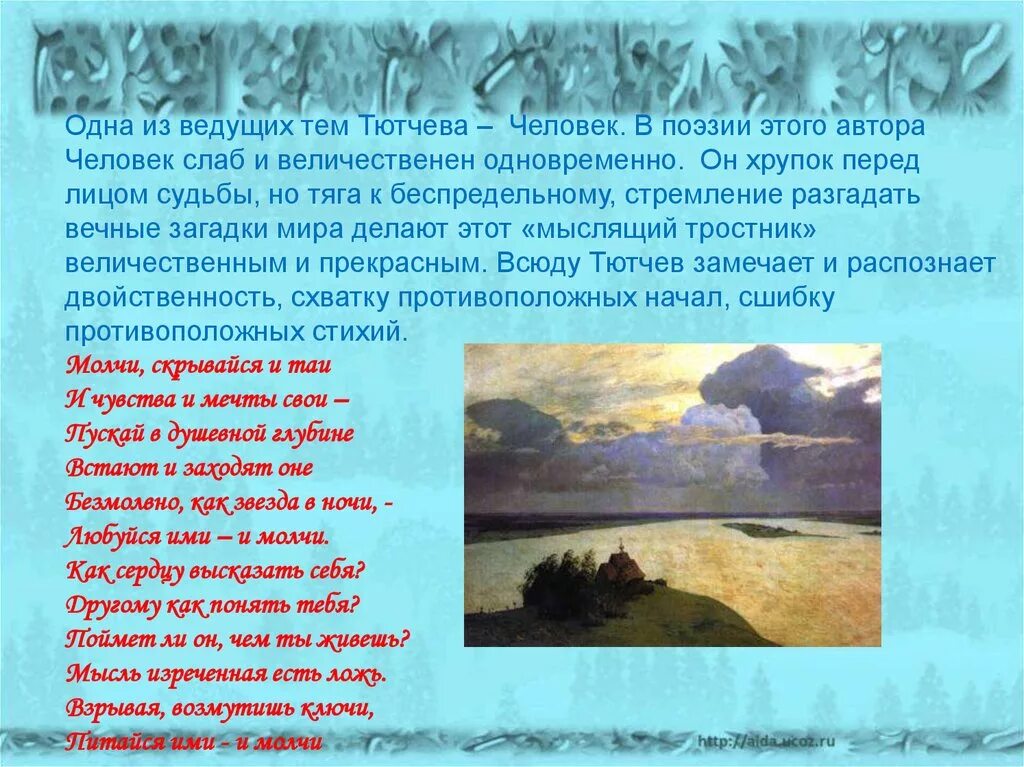 Одна из ведущих тем Тютчева – Человек. В поэзии этого автора Человек слаб и величественен одновременно. Он хрупок перед лицом судьбы, но тяга к беспредельному, стремление разгадать вечные загадки мира делают этот «мыслящий тростник» величественным и прекрасным. Всюду Тютчев замечает и распознает двойственность, схватку противоположных начал, сшибку противоположных стихий.

Молчи, скрывайся и таи
И чувства и мечты свои –
Пускай в душевной глубине
Встают и заходят оне
Безмолвно, как звезда в ночи, -
Любуйся ими – и молчи.
Как сердцу высказать себя?
Другому как понять тебя?
Поймет ли он, чем ты живешь?
Мысль изреченная есть ложь.
Взрывая, возмутишь ключи,
Питайся ими - и молчи

http://aida.ucoz.ru